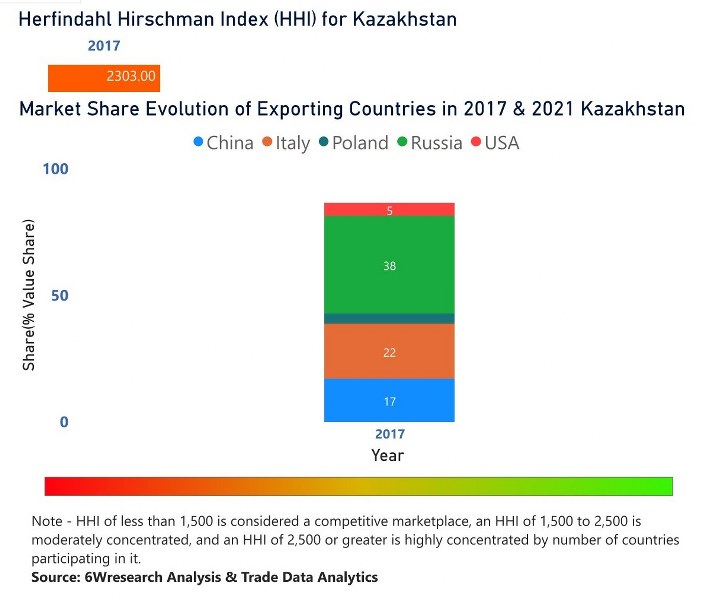 Herfindahl Hirschman Index (HHI) for Kazakhstan

2017

2303.00

Market Share Evolution of Exporting Countries in 2017 & 2021 Kazakhstan

China Italy Poland Russia USA

100

50

0

Share(% Value Share)

5

38

22

17

2017

Year

Note - HHI of less than 1,500 is considered a competitive marketplace, an HHI of 1,500 to 2,500 is moderately concentrated, and an HHI of 2,500 or greater is highly concentrated by number of countries participating in it.

Source: 6Wresearch Analysis & Trade Data Analytics